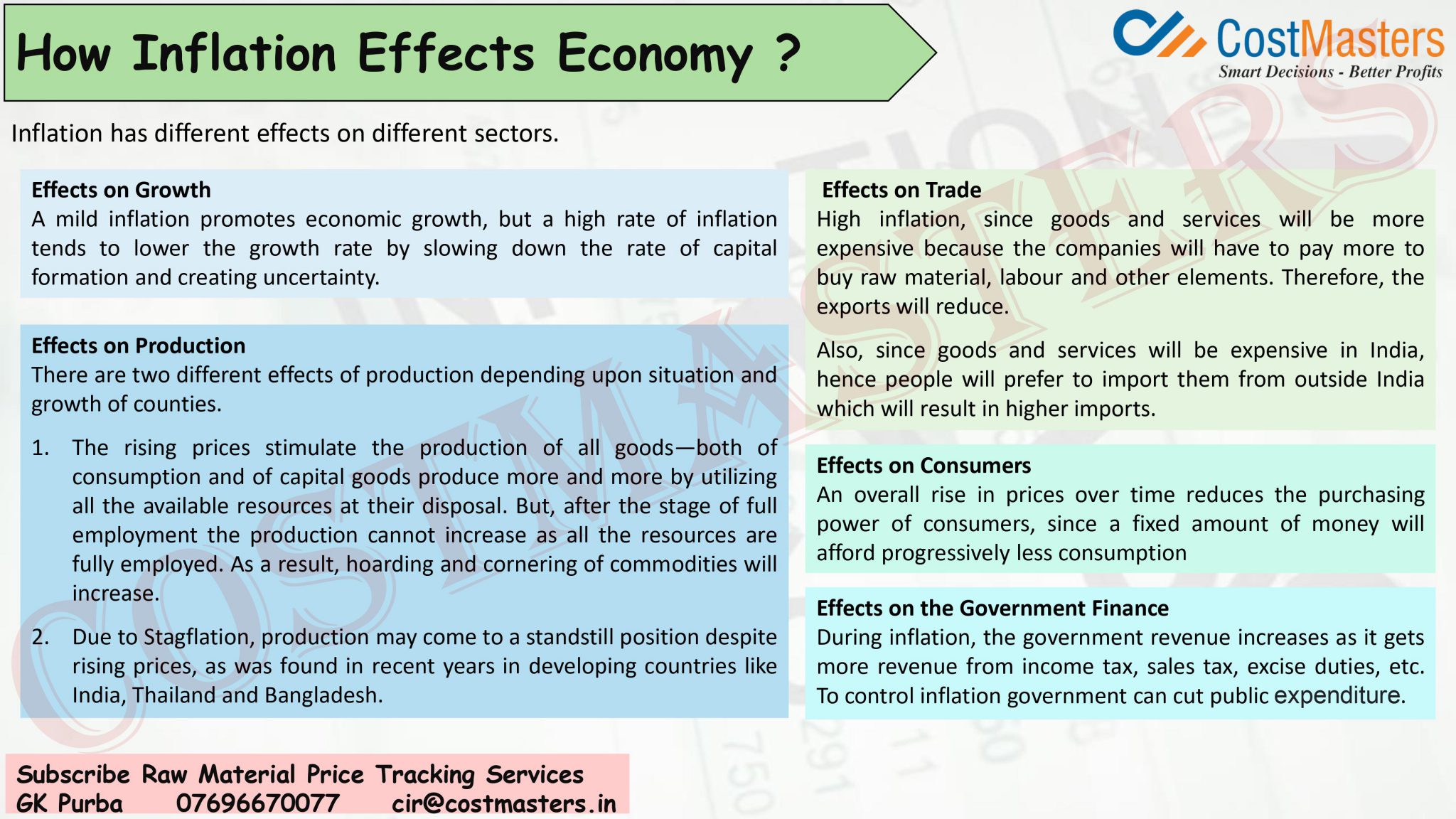 How Inflation Effects Economy ?

CostMasters
Smart Decisions - Better Profits

Inflation has different effects on different sectors.

Effects on Growth
A mild inflation promotes economic growth, but a high rate of inflation tends to lower the growth rate by slowing down the rate of capital formation and creating uncertainty.

Effects on Production
There are two different effects of production depending upon situation and growth of counties.

1. The rising prices stimulate the production of all goods—both of consumption and of capital goods produce more and more by utilizing all the available resources at their disposal. But, after the stage of full employment the production cannot increase as all the resources are fully employed. As a result, hoarding and cornering of commodities will increase.

2. Due to Stagflation, production may come to a standstill position despite rising prices, as was found in recent years in developing countries like India, Thailand and Bangladesh.

Effects on Trade
High inflation, since goods and services will be more expensive because the companies will have to pay more to buy raw material, labour and other elements. Therefore, the exports will reduce.

Also, since goods and services will be expensive in India, hence people will prefer to import them from outside India which will result in higher imports.

Effects on Consumers
An overall rise in prices over time reduces the purchasing power of consumers, since a fixed amount of money will afford progressively less consumption

Effects on the Government Finance
During inflation, the government revenue increases as it gets more revenue from income tax, sales tax, excise duties, etc. To control inflation government can cut public expenditure.

Subscribe Raw Material Price Tracking Services
GK Purba 07696670077 cir@costmasters.in

COSTMASTERS